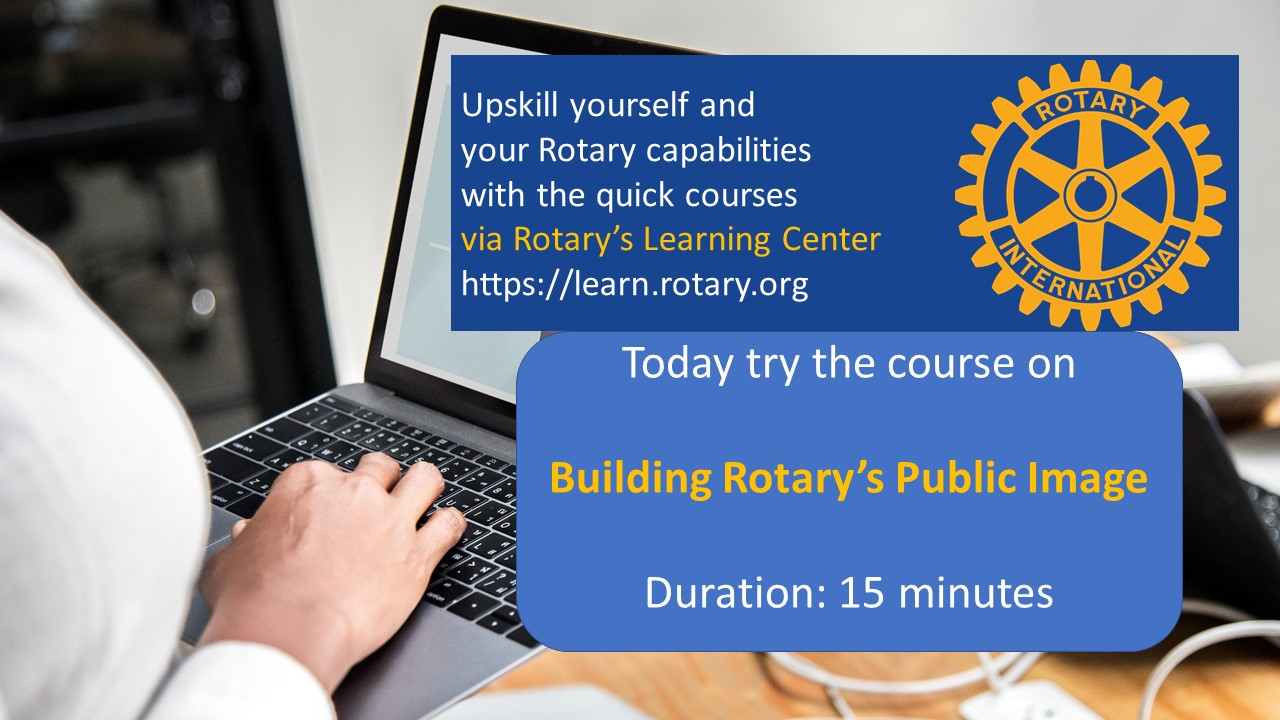 Upskill yourself and your Rotary capabilities with the quick courses via Rotary's Learning Center https://learn.rotary.org

ROTARY INTERNATIONAL

Today try the course on

Building Rotary's Public Image

Duration: 15 minutes